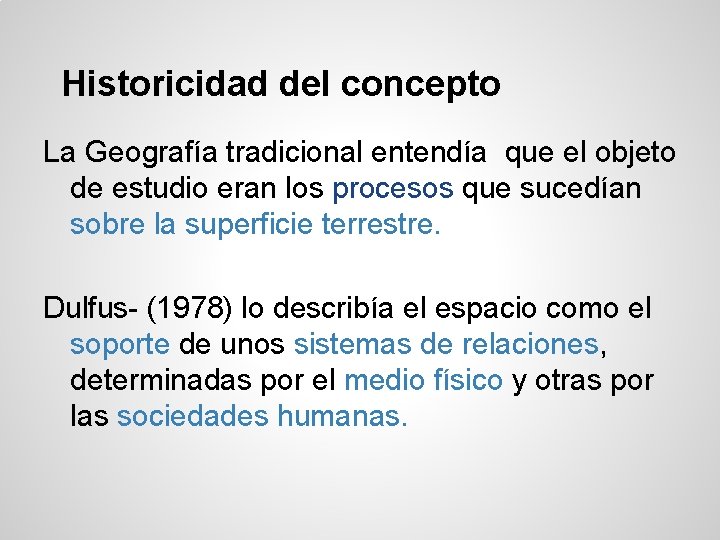 Historicidad del concepto

La Geografía tradicional entendía que el objeto de estudio eran los procesos que sucedían sobre la superficie terrestre.

Dulfus- (1978) lo describía el espacio como el soporte de unos sistemas de relaciones, determinadas por el medio físico y otras por las sociedades humanas.